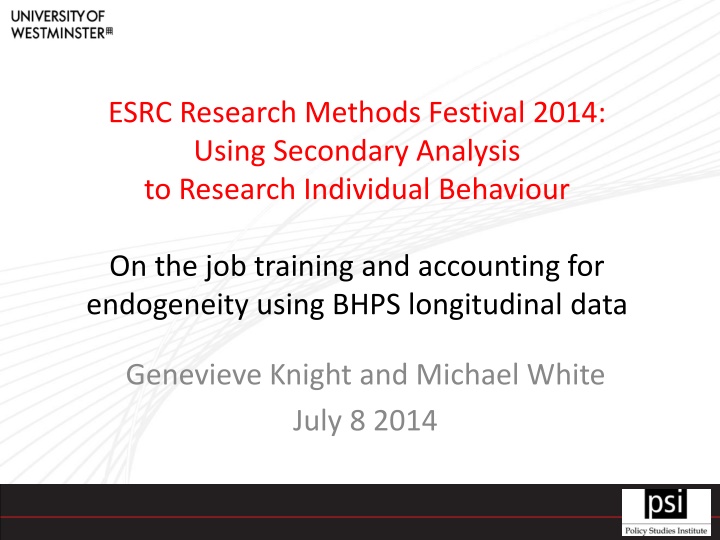 UNIVERSITY OF WESTMINSTER

ESRC Research Methods Festival 2014: Using Secondary Analysis to Research Individual Behaviour

On the job training and accounting for endogeneity using BHPS longitudinal data

Genevieve Knight and Michael White
July 8 2014

psi
Policy Studies Institute